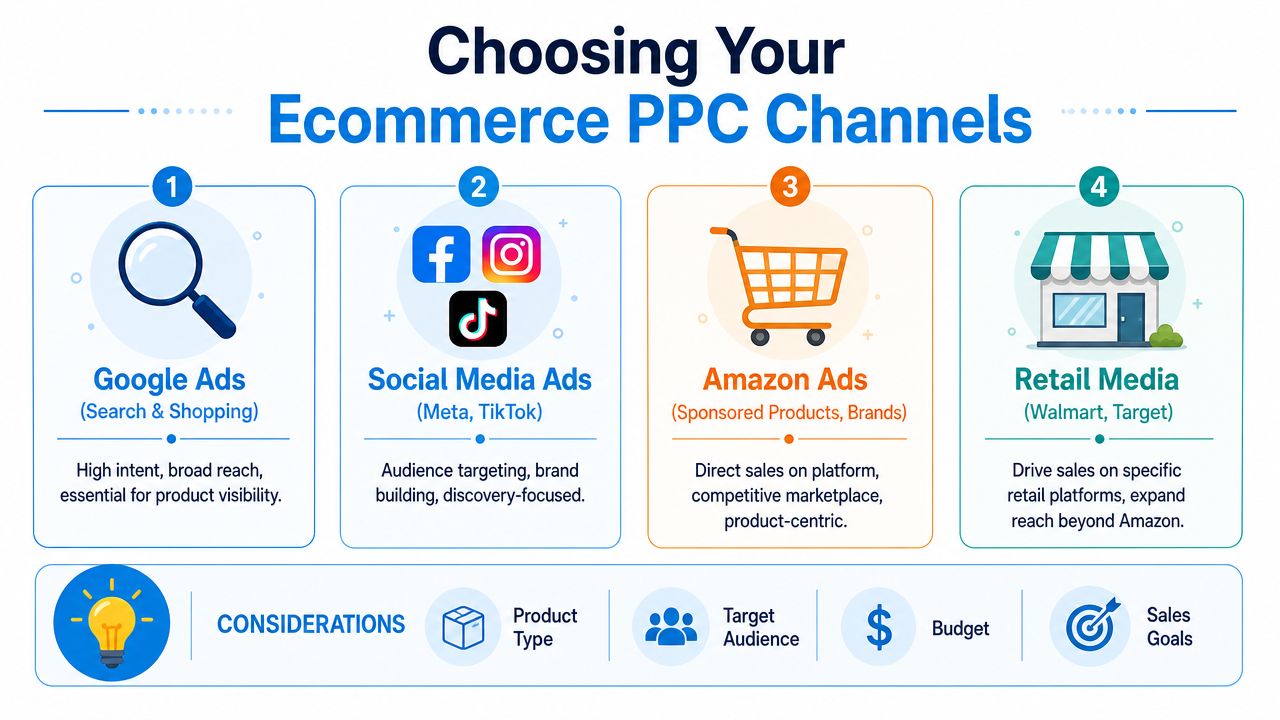 Choosing Your
Ecommerce PPC Channels

1
Google Ads
(Search & Shopping)
High intent, broad reach, essential for product visibility.

2
Social Media Ads
(Meta, TikTok)
Audience targeting, brand building, discovery-focused.

3
Amazon Ads
(Sponsored Products, Brands)
Direct sales on platform, competitive marketplace, product-centric.

4
Retail Media
(Walmart, Target)
Drive sales on specific retail platforms, expand reach beyond Amazon.

CONSIDERATIONS
Product Type
Target Audience
$
Budget
Sales Goals